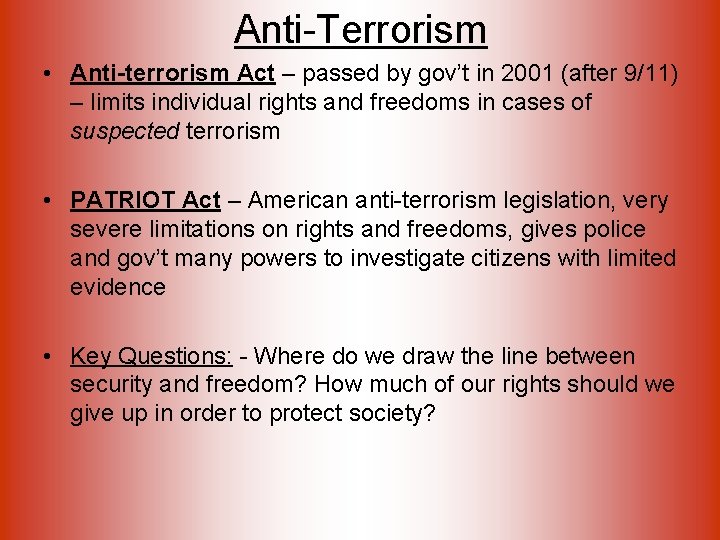 Anti-Terrorism

• Anti-terrorism Act – passed by gov't in 2001 (after 9/11) – limits individual rights and freedoms in cases of suspected terrorism

• PATRIOT Act – American anti-terrorism legislation, very severe limitations on rights and freedoms, gives police and gov't many powers to investigate citizens with limited evidence

• Key Questions: - Where do we draw the line between security and freedom? How much of our rights should we give up in order to protect society?